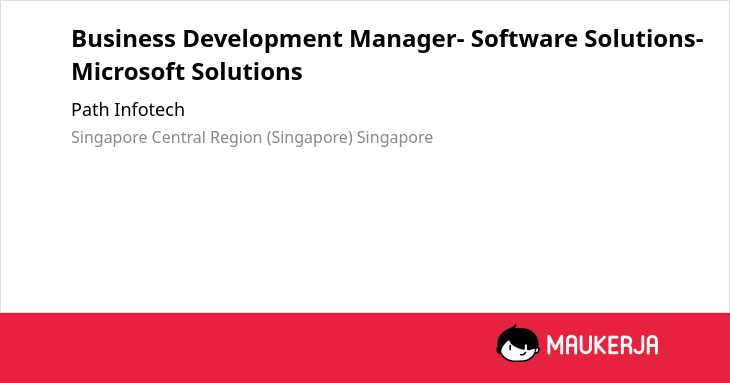 Business Development Manager- Software Solutions- Microsoft Solutions

Path Infotech

Singapore Central Region (Singapore) Singapore

MAUKERJA